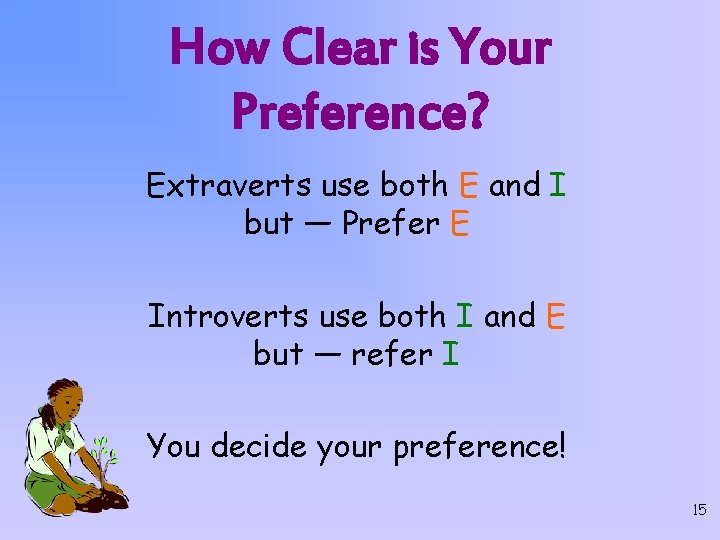 How Clear is Your Preference?

Extraverts use both E and I but — Prefer E

Introverts use both I and E but — refer I

You decide your preference!

15